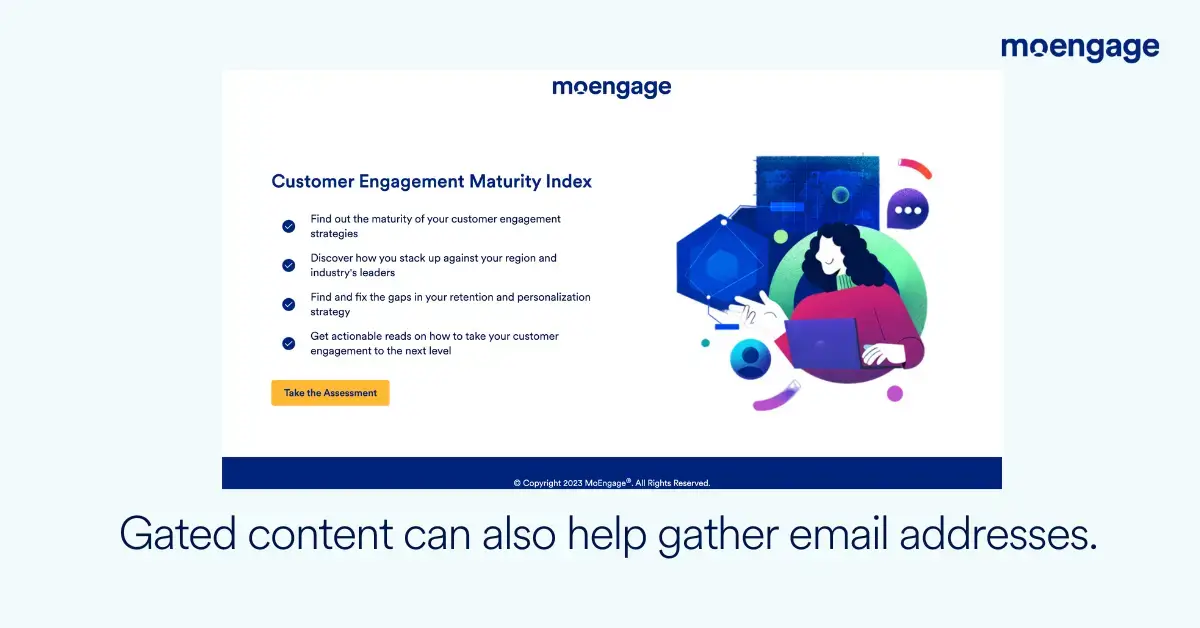 moengage

moengage

Customer Engagement Maturity Index

Find out the maturity of your customer engagement strategies

Discover how you stack up against your region and industry's leaders

Find and fix the gaps in your retention and personalization strategy

Get actionable reads on how to take your customer engagement to the next level

Take the Assessment

© Copyright 2023 MoEngage®. All Rights Reserved.

Gated content can also help gather email addresses.